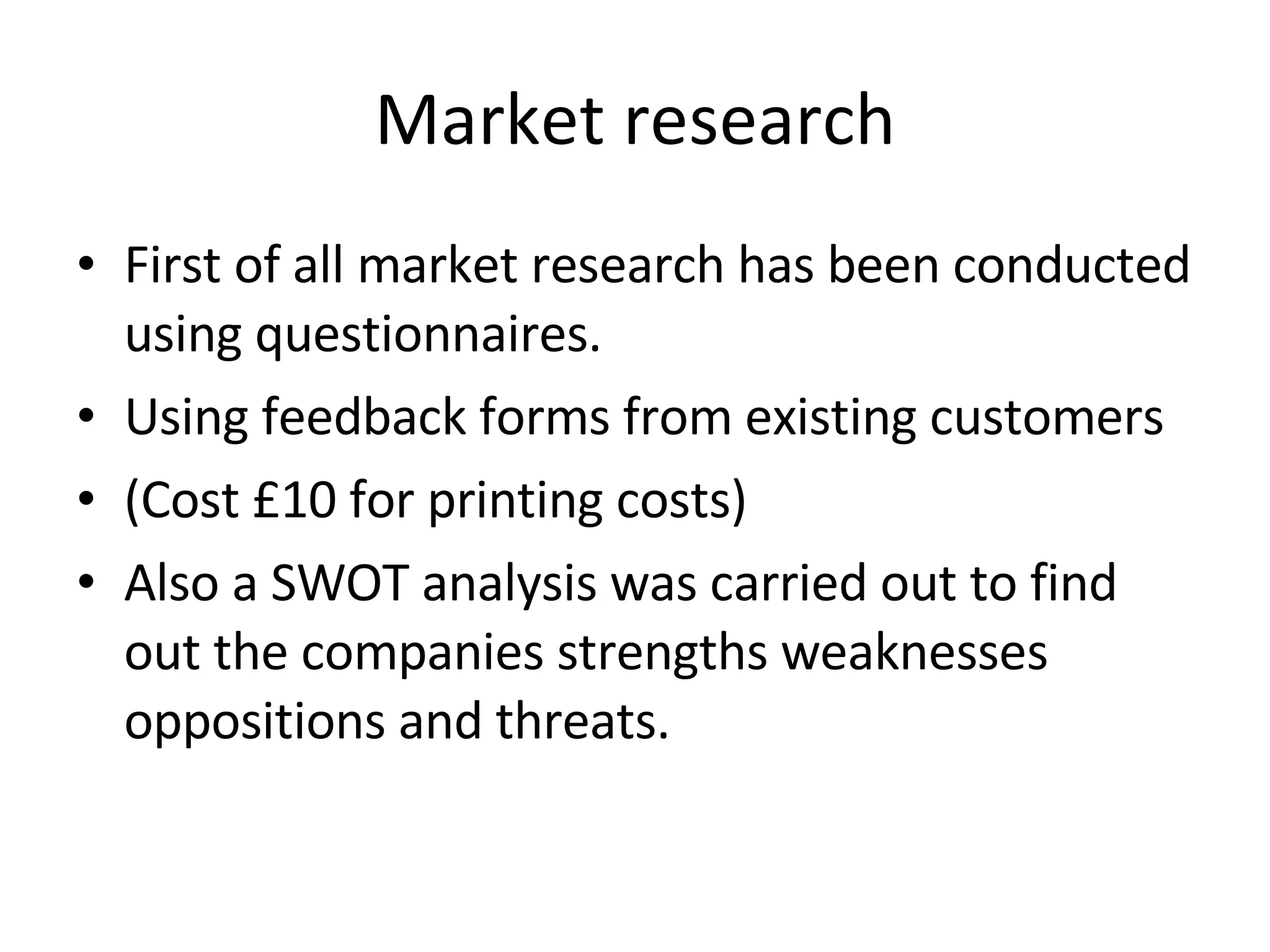 Market research

• First of all market research has been conducted using questionnaires.
• Using feedback forms from existing customers
• (Cost £10 for printing costs)
• Also a SWOT analysis was carried out to find out the companies strengths weaknesses oppositions and threats.